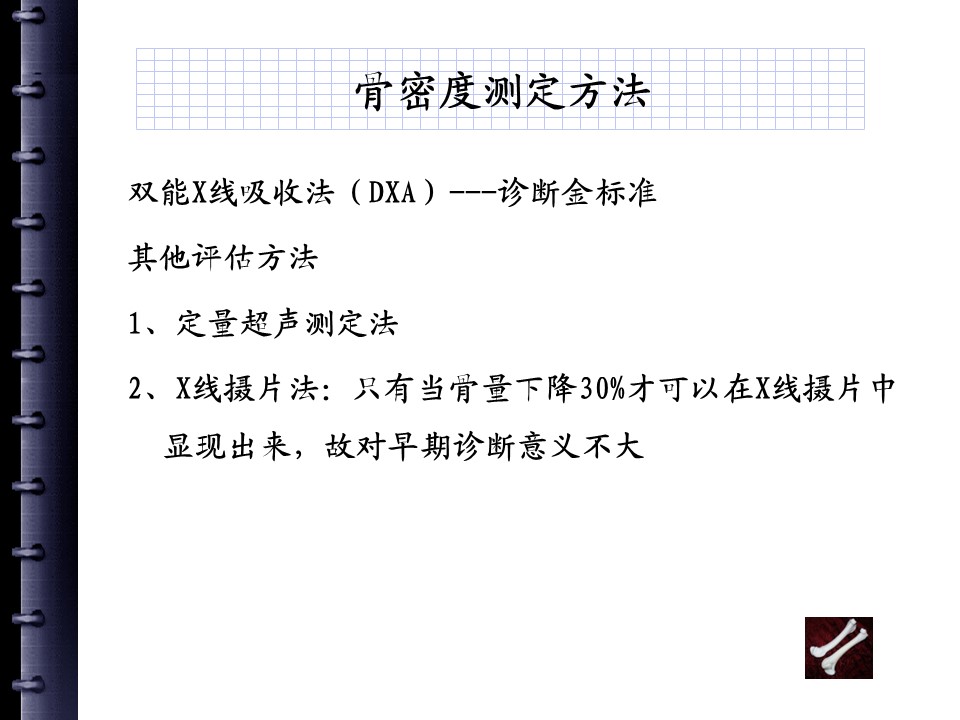 骨密度测定方法

双能X线吸收法（DXA）---诊断金标准

其他评估方法

1、定量超声测定法

2、X线摄片法：只有当骨量下降30%才可以在X线摄片中显现出来，故对早期诊断意义不大